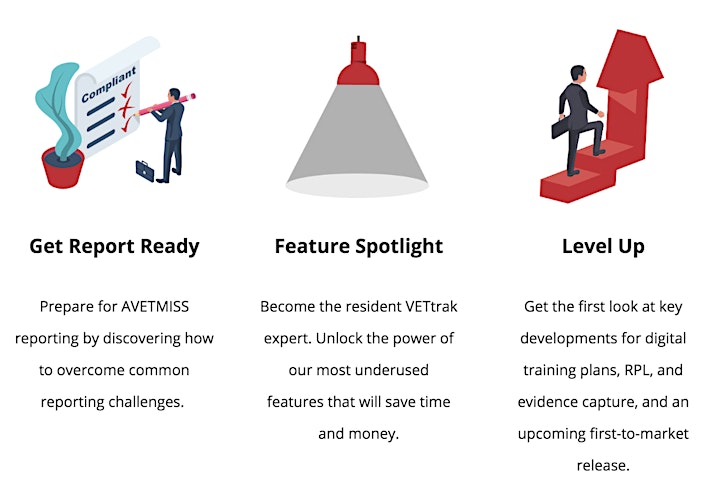 Compliant

Get Report Ready

Prepare for AVETMISS reporting by discovering how to overcome common reporting challenges.

Feature Spotlight

Become the resident VETtrak expert. Unlock the power of our most underused features that will save time and money.

Level Up

Get the first look at key developments for digital training plans, RPL, and evidence capture, and an upcoming first-to-market release.